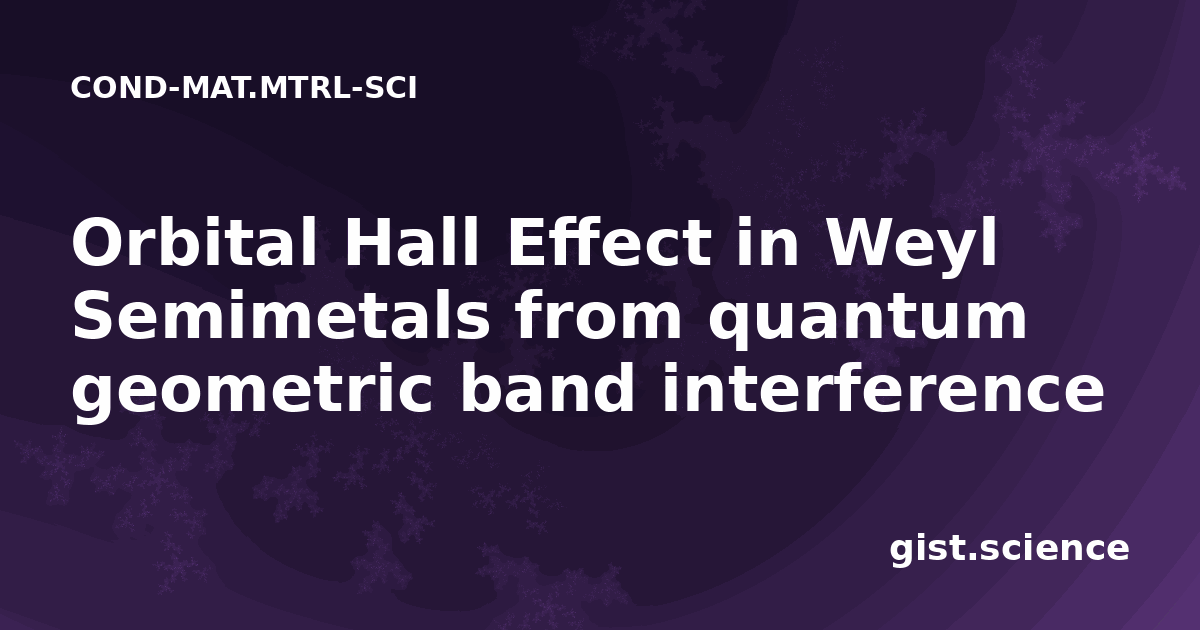 COND-MAT.MTRL-SCI

Orbital Hall Effect in Weyl Semimetals from quantum geometric band interference

gist.science